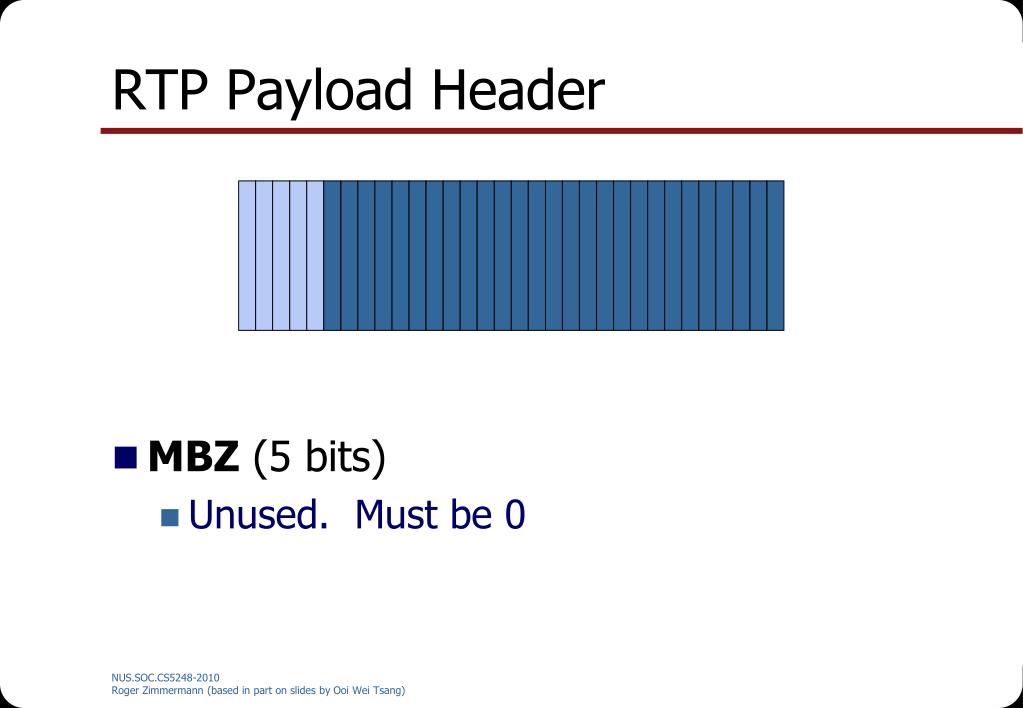 RTP Payload Header

MBZ (5 bits)

Unused. Must be 0

NUS.SOC.CS5248-2010
Roger Zimmermann (based in part on slides by Ooi Wei Tsang)